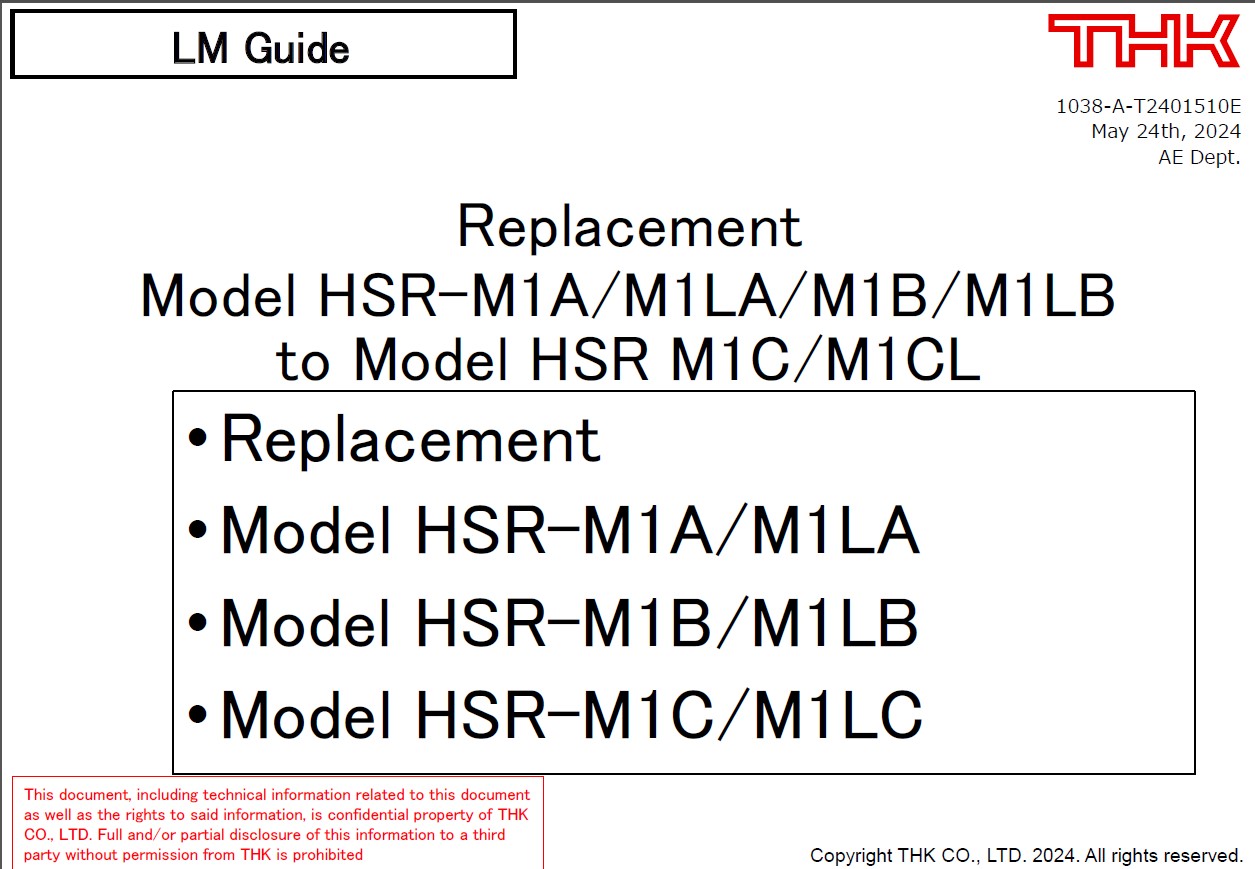 LM Guide

THK

1038-A-T2401510E
May 24th, 2024
AE Dept.

Replacement
Model HSR-M1A/M1LA/M1B/M1LB
to Model HSR M1C/M1CL

• Replacement
• Model HSR-M1A/M1LA
• Model HSR-M1B/M1LB
• Model HSR-M1C/M1LC

This document, including technical information related to this document as well as the rights to said information, is confidential property of THK CO., LTD. Full and/or partial disclosure of this information to a third party without permission from THK is prohibited

Copyright THK CO., LTD. 2024. All rights reserved.